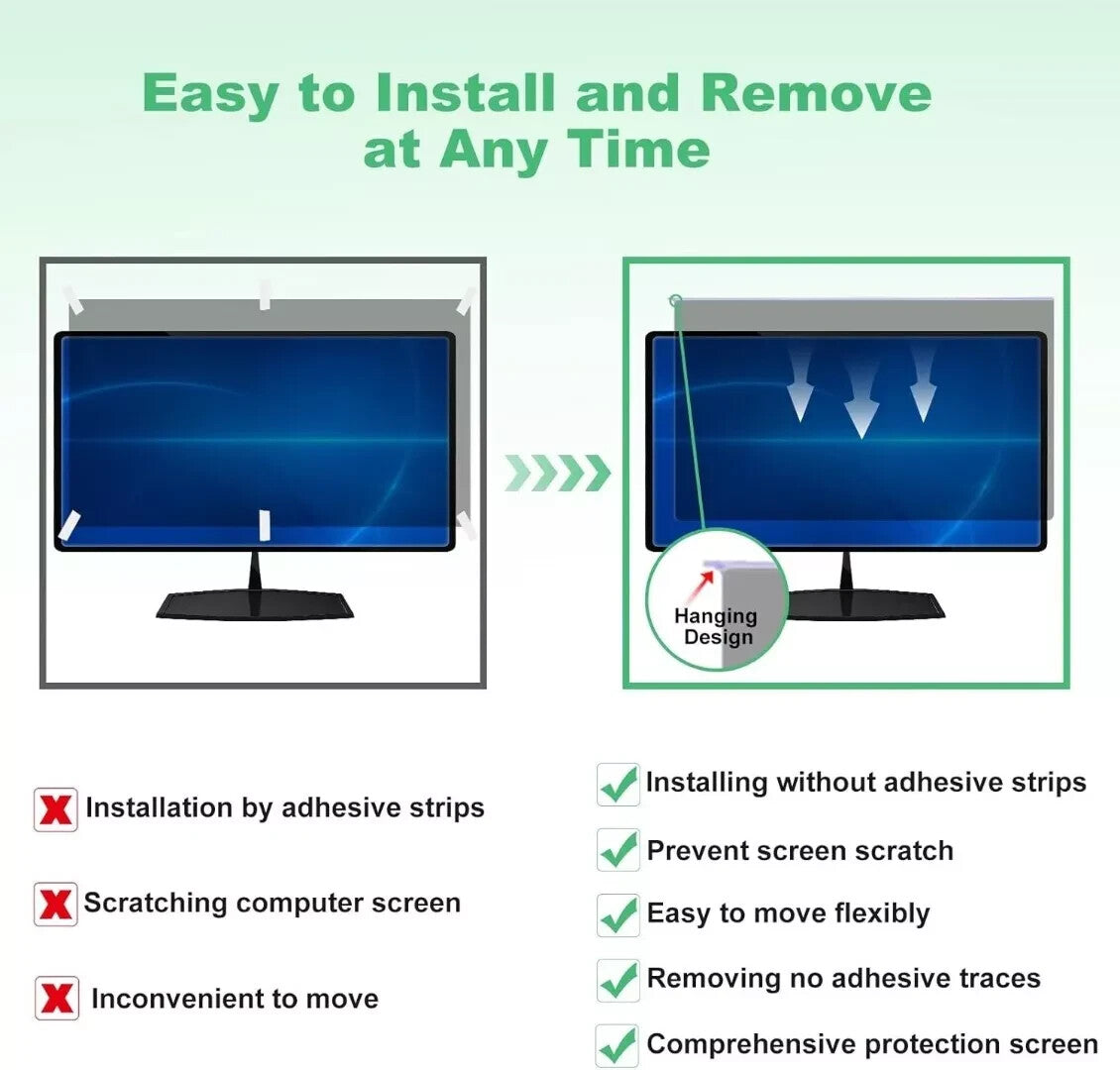 Easy to Install and Remove at Any Time

Hanging Design

Installation by adhesive strips

Scratching computer screen

Inconvenient to move

Installing without adhesive strips

Prevent screen scratch

Easy to move flexibly

Removing no adhesive traces

Comprehensive protection screen